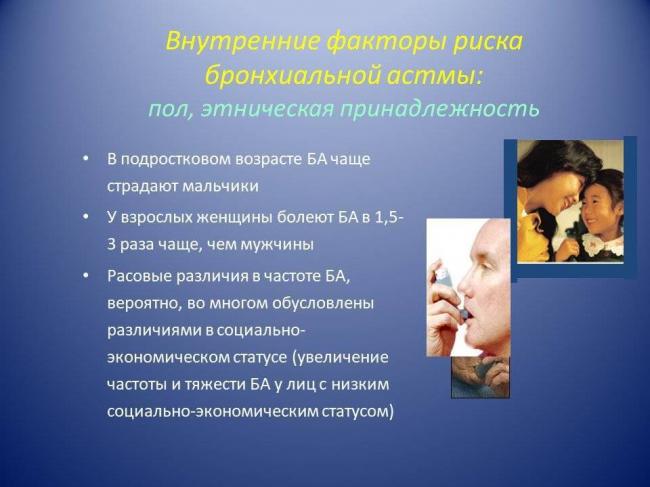 Внутренние факторы риска бронхиальной астмы:
пол, этническая принадлежность

• В подростковом возрасте БА чаще страдают мальчики

• У взрослых женщины болеют БА в 1,5-3 раза чаще, чем мужчины

• Расовые различия в частоте БА, вероятно, во многом обусловлены различиями в социально-экономическом статусе (увеличение частоты и тяжести БА у лиц с низким социально-экономическим статусом)